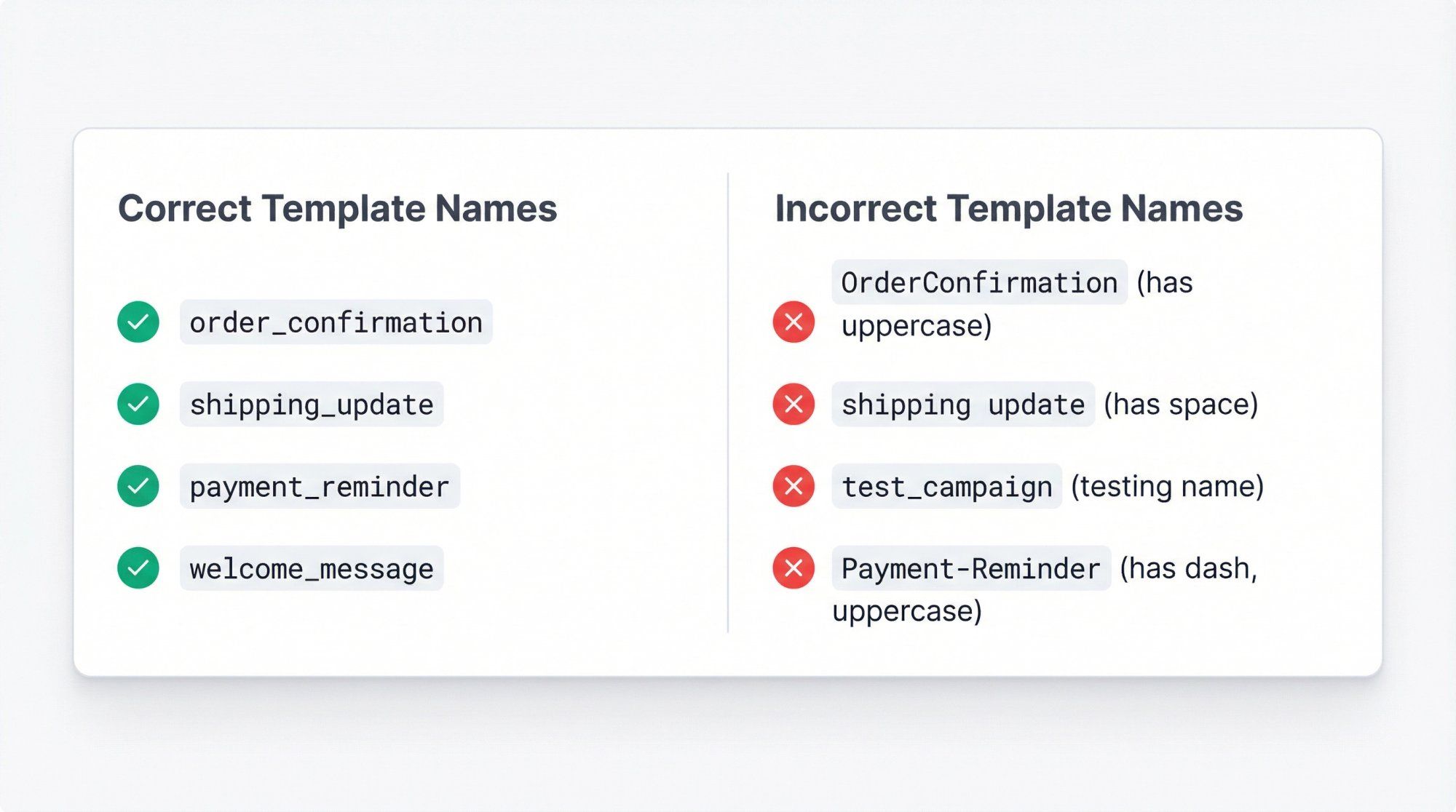 Correct Template Names

order_confirmation

shipping_update

payment_reminder

welcome_message

Incorrect Template Names

OrderConfirmation (has uppercase)

shipping update (has space)

test_campaign (testing name)

Payment-Reminder (has dash, uppercase)